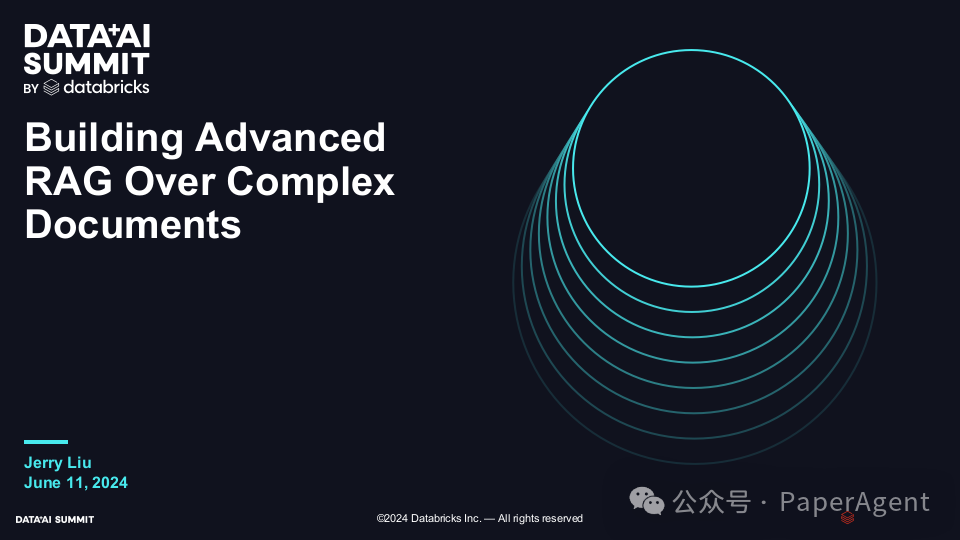 DATA+AI SUMMIT
BY databricks

Building Advanced RAG Over Complex Documents

Jerry Liu
June 11, 2024

DATA+AI SUMMIT

©2024 Databricks Inc. — All rights reserved

公众号 · PaperAgent